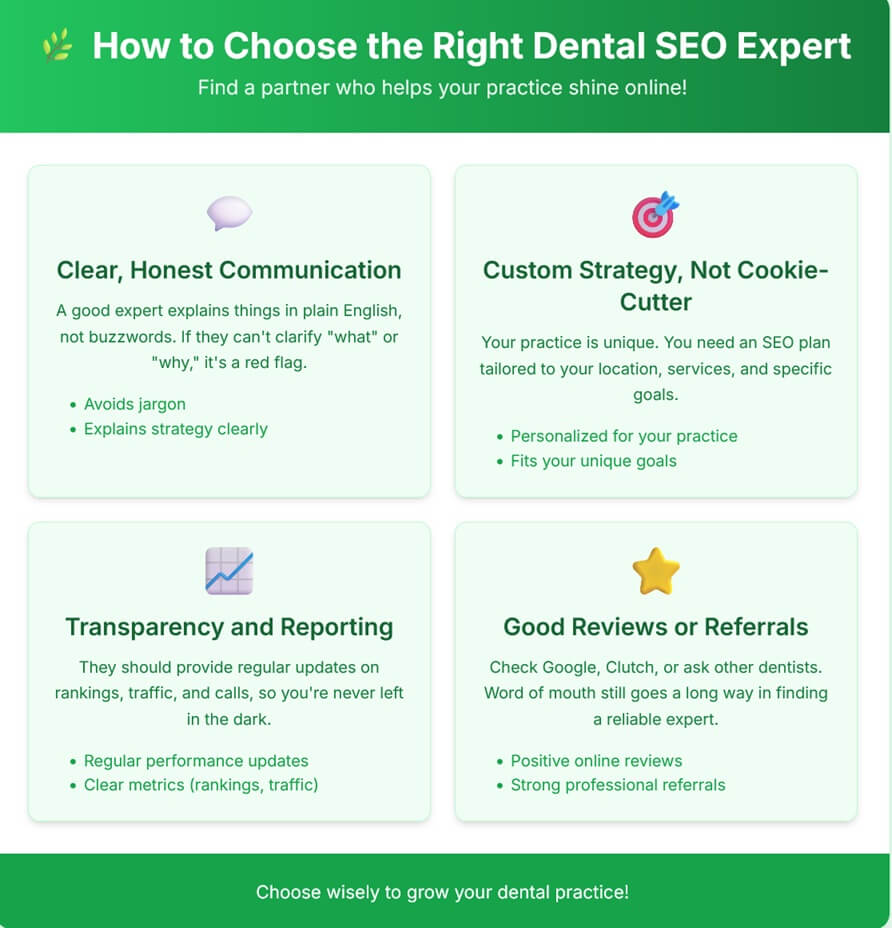 How to Choose the Right Dental SEO Expert

Find a partner who helps your practice shine online!

Clear, Honest Communication

A good expert explains things in plain English, not buzzwords. If they can't clarify "what" or "why," it's a red flag.

- Avoids jargon
- Explains strategy clearly

Custom Strategy, Not Cookie-Cutter

Your practice is unique. You need an SEO plan tailored to your location, services, and specific goals.

- Personalized for your practice
- Fits your unique goals

Transparency and Reporting

They should provide regular updates on rankings, traffic, and calls, so you're never left in the dark.

- Regular performance updates
- Clear metrics (rankings, traffic)

Good Reviews or Referrals

Check Google, Clutch, or ask other dentists. Word of mouth still goes a long way in finding a reliable expert.

- Positive online reviews
- Strong professional referrals

Choose wisely to grow your dental practice!